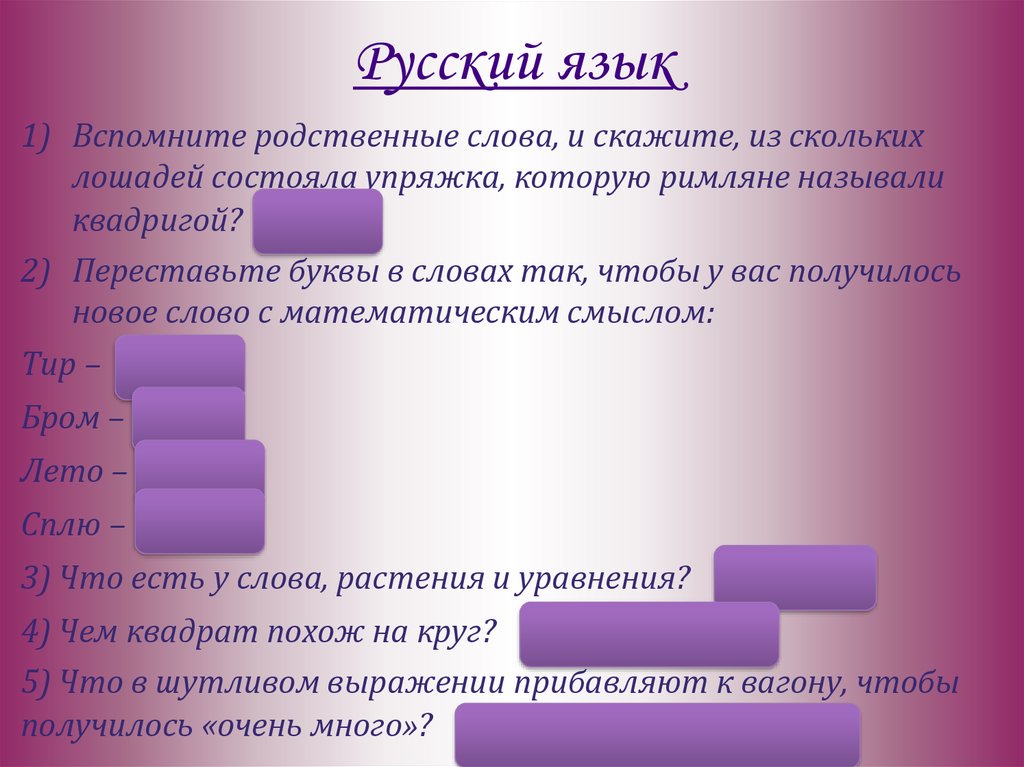 Русский язык

1) Вспомните родственные слова, и скажите, из скольких лошадей состояла упряжка, которую римляне называли квадригой?

2) Переставьте буквы в словах так, чтобы у вас получилось новое слово с математическим смыслом:

Тир –

Бром –

Лето –

Сплю –

3) Что есть у слова, растения и уравнения?

4) Чем квадрат похож на круг?

5) Что в шутливом выражении прибавляют к вагону, чтобы получилось «очень много»?